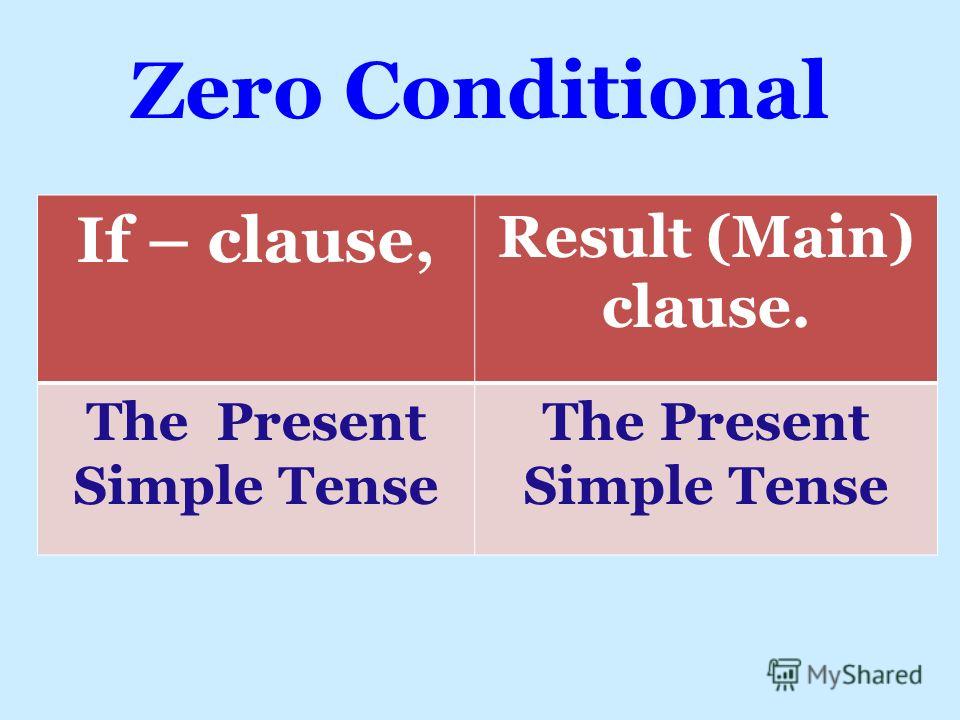 Zero Conditional

| If – clause, | Result (Main) clause. |
|---|---|
| The Present Simple Tense | The Present Simple Tense |

MyShared